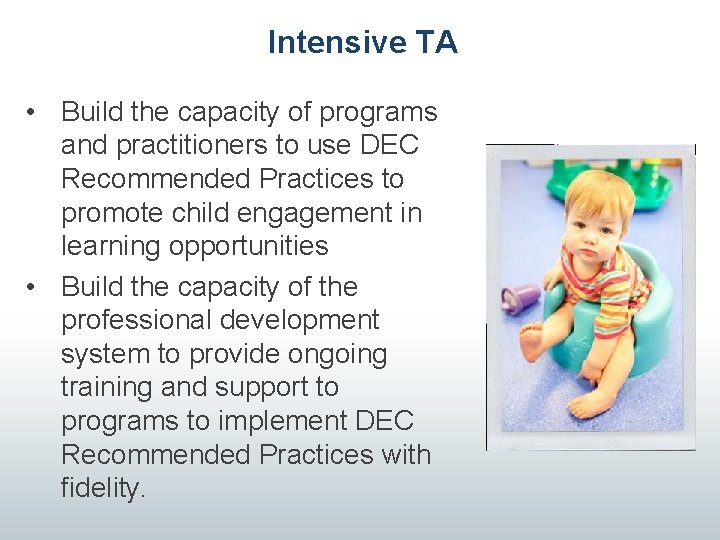 Intensive TA

• Build the capacity of programs and practitioners to use DEC Recommended Practices to promote child engagement in learning opportunities
• Build the capacity of the professional development system to provide ongoing training and support to programs to implement DEC Recommended Practices with fidelity.